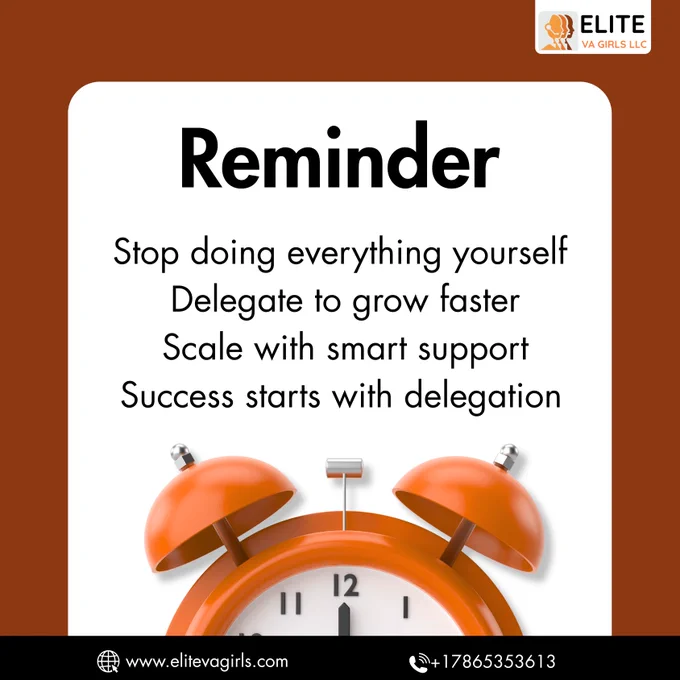 ELITE
VA GIRLS LLC

Reminder

Stop doing everything yourself
Delegate to grow faster
Scale with smart support
Success starts with delegation

11 12 1

www.elitevagirls.com
+17865353613